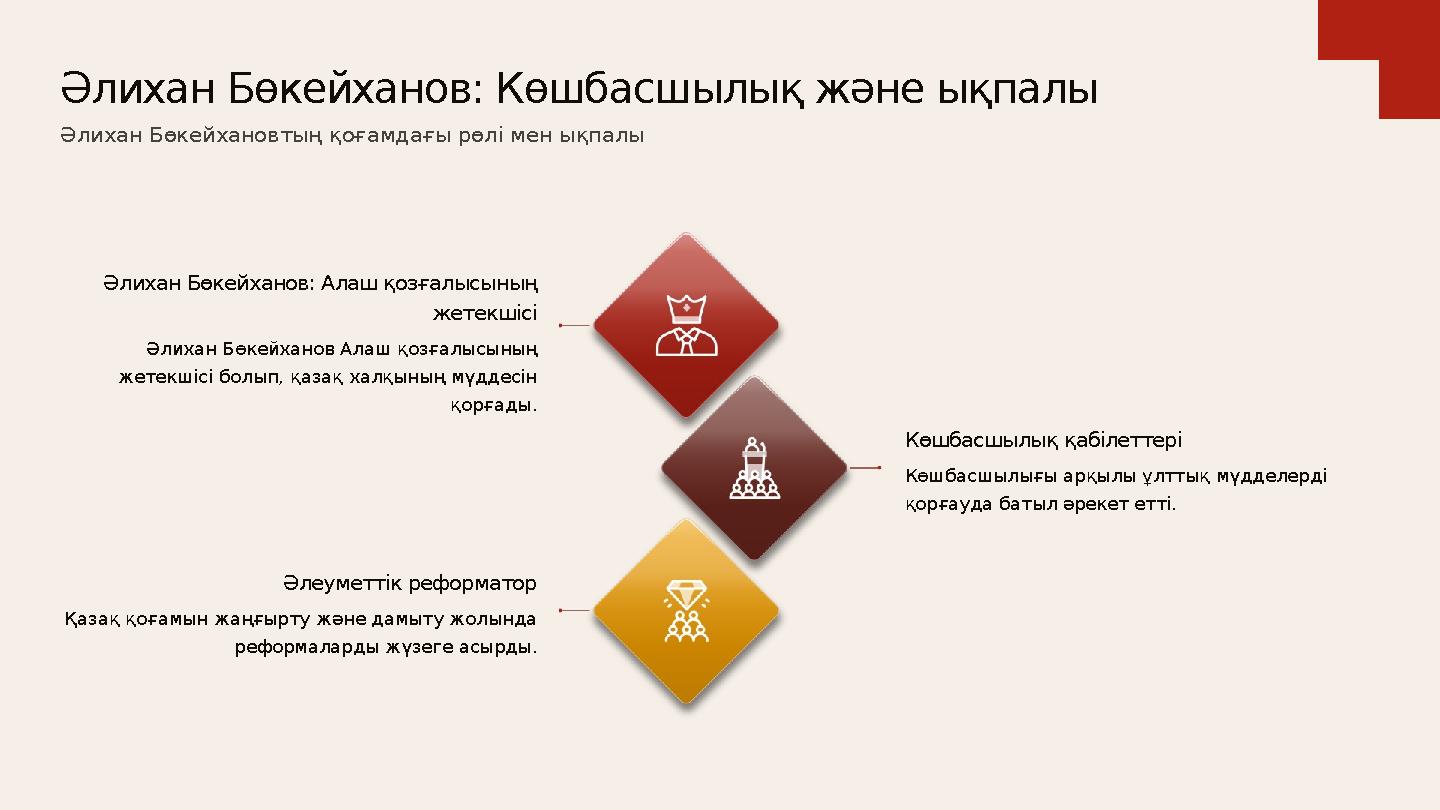 Әлихан Бөкейханов: Көшбасшылық және ықпалы

Әлихан Бөкейхановтың қоғамдағы рөлі мен ықпалы

Әлихан Бөкейханов: Алаш қозғалысының жетекшісі

Әлихан Бөкейханов Алаш қозғалысының жетекшісі болып, қазақ халқының мүддесін қорғады.

Көшбасшылық қабілеттері

Көшбасшылығы арқылы ұлттық мүдделерді қорғауда батыл әрекет етті.

Әлеуметтік реформатор

Қазақ қоғамын жаңғырту және дамыту жолында реформаларды жүзеге асырды.